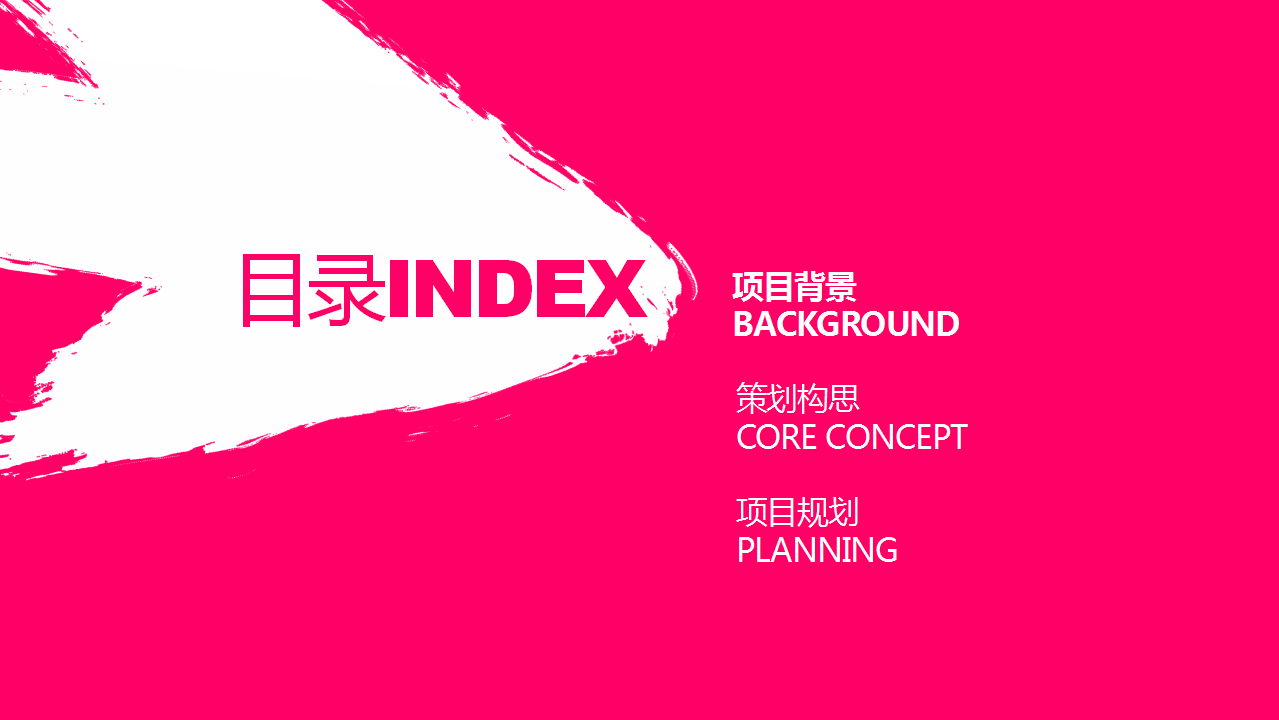 目录INDEX

项目背景
BACKGROUND

策划构思
CORE CONCEPT

项目规划
PLANNING